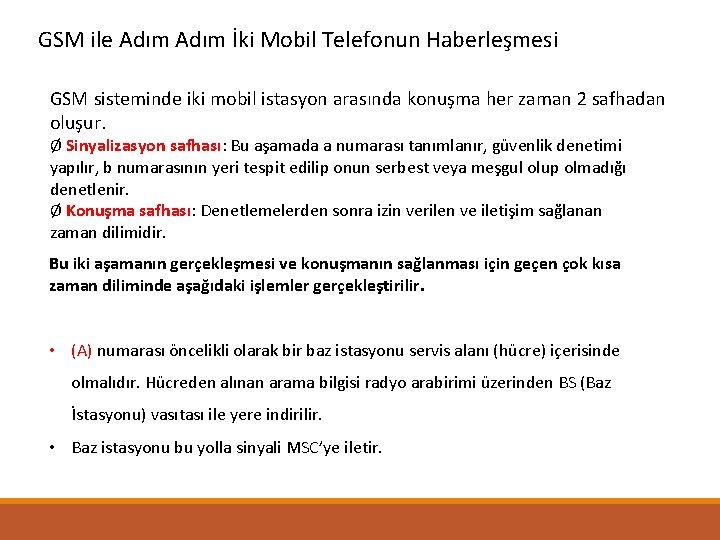 GSM ile Adım Adım İki Mobil Telefonun Haberleşmesi

GSM sisteminde iki mobil istasyon arasında konuşma her zaman 2 safhadan oluşur.

Ø Sinyalizasyon safhası: Bu aşamada a numarası tanımlanır, güvenlik denetimi yapılır, b numarasının yeri tespit edilip onun serbest veya meşgul olup olmadığı denetlenir.

Ø Konuşma safhası: Denetlemelerden sonra izin verilen ve iletişim sağlanan zaman dilimidir.

Bu iki aşamanın gerçekleşmesi ve konuşmanın sağlanması için geçen çok kısa zaman diliminde aşağıdaki işlemler gerçekleştirilir.

• (A) numarası öncelikli olarak bir baz istasyonu servis alanı (hücre) içerisinde olmalıdır. Hücreden alınan arama bilgisi radyo arabirimi üzerinden BS (Baz İstasyonu) vasıtası ile yere indirilir.

• Baz istasyonu bu yolla sinyali MSC'ye iletir.